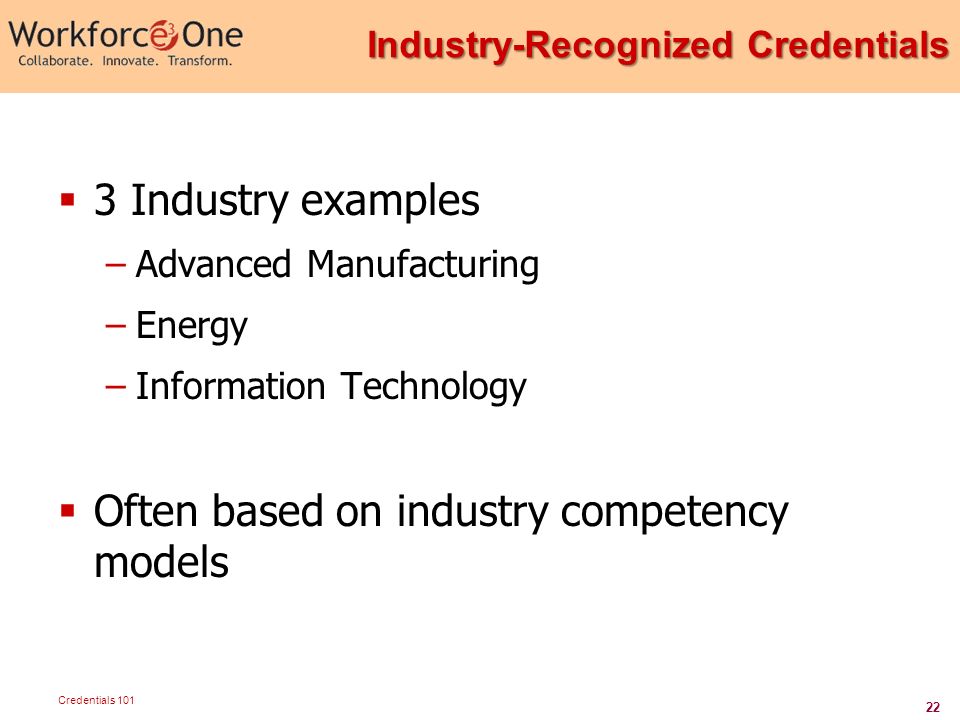 Workforce3One
Collaborate. Innovate. Transform.

Industry-Recognized Credentials

▪ 3 Industry examples
– Advanced Manufacturing
– Energy
– Information Technology

▪ Often based on industry competency models

Credentials 101

22